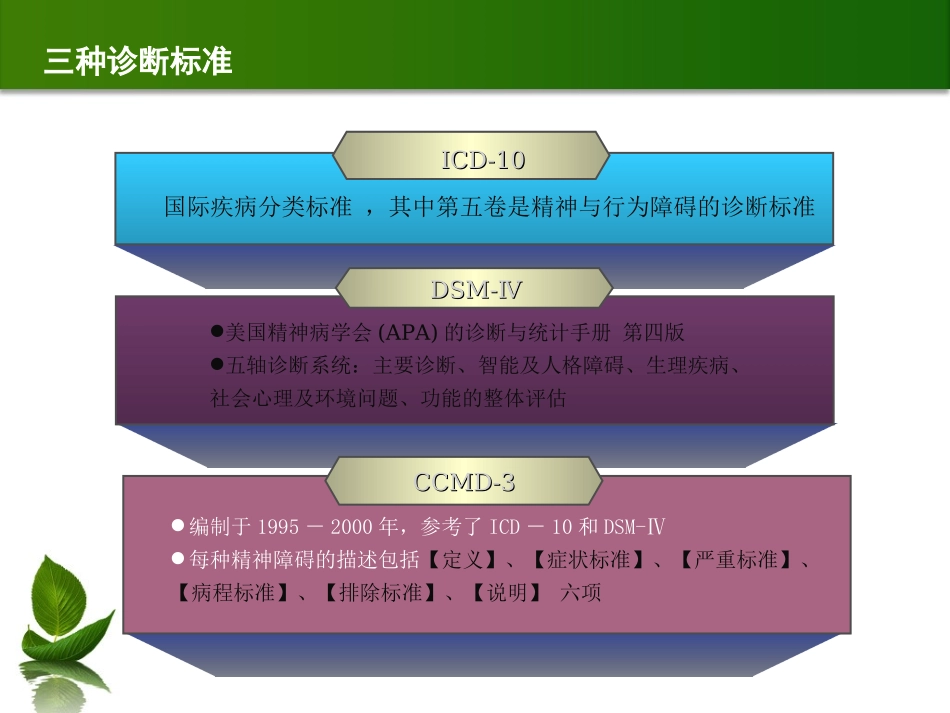 三种诊断标准

ICD-10

国际疾病分类标准 ，其中第五卷是精神与行为障碍的诊断标准

DSM-IV

●美国精神病学会 (APA) 的诊断与统计手册 第四版
●五轴诊断系统：主要诊断、智能及人格障碍、生理疾病、社会心理及环境问题、功能的整体评估

CCMD-3

●编制于 1995 － 2000 年，参考了 ICD － 10 和 DSM-Ⅳ
●每种精神障碍的描述包括【定义】、【症状标准】、【严重标准】、【病程标准】、【排除标准】、【说明】 六项